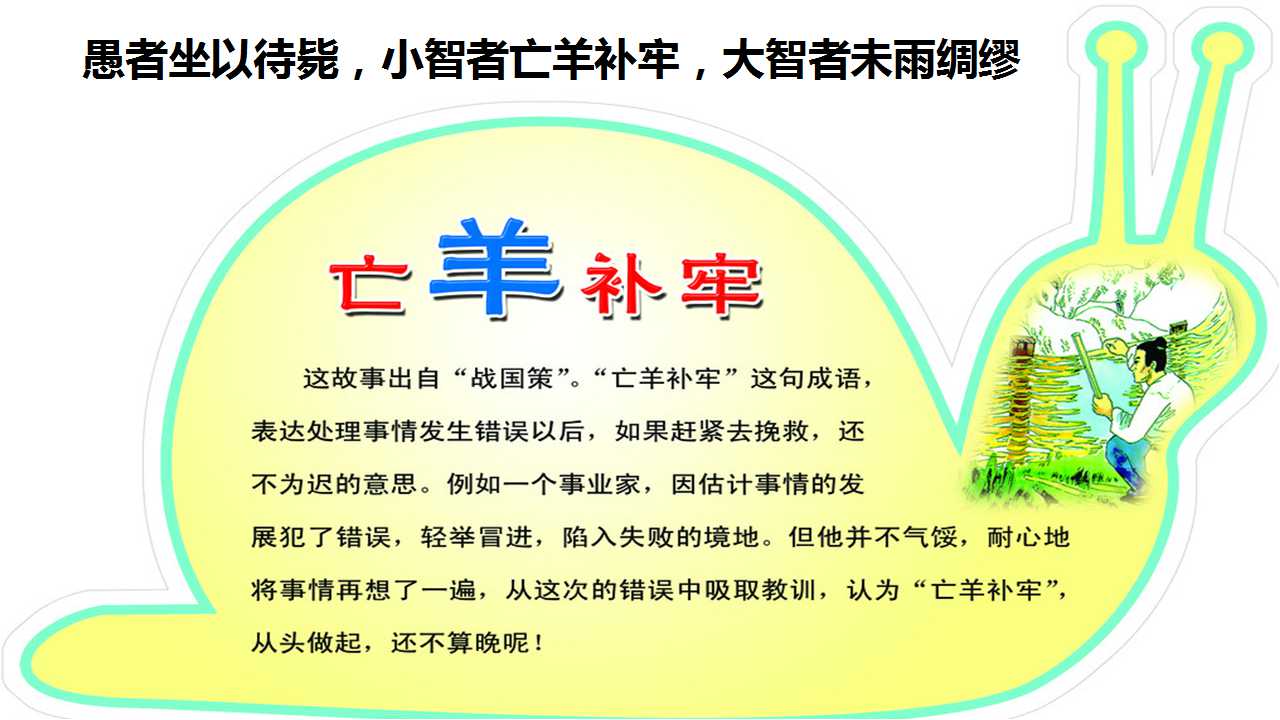 愚者坐以待毙，小智者亡羊补牢，大智者未雨绸缪

亡羊补牢

这故事出自“战国策”。“亡羊补牢”这句成语，表达处理事情发生错误以后，如果赶紧去挽救，还不为迟的意思。例如一个事业家，因估计事情的发展犯了错误，轻举冒进，陷入失败的境地。但他并不气馁，耐心地将事情再想了一遍，从这次的错误中吸取教训，认为“亡羊补牢”，从头做起，还不算晚呢！